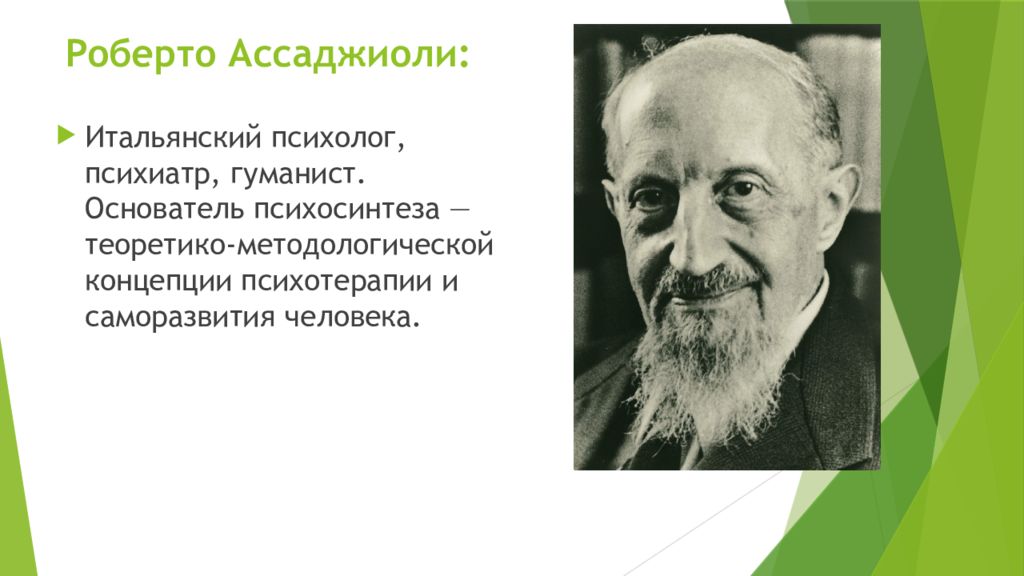 Роберто Ассаджиоли:

Итальянский психолог, психиатр, гуманист. Основатель психосинтеза — теоретико-методологической концепции психотерапии и саморазвития человека.